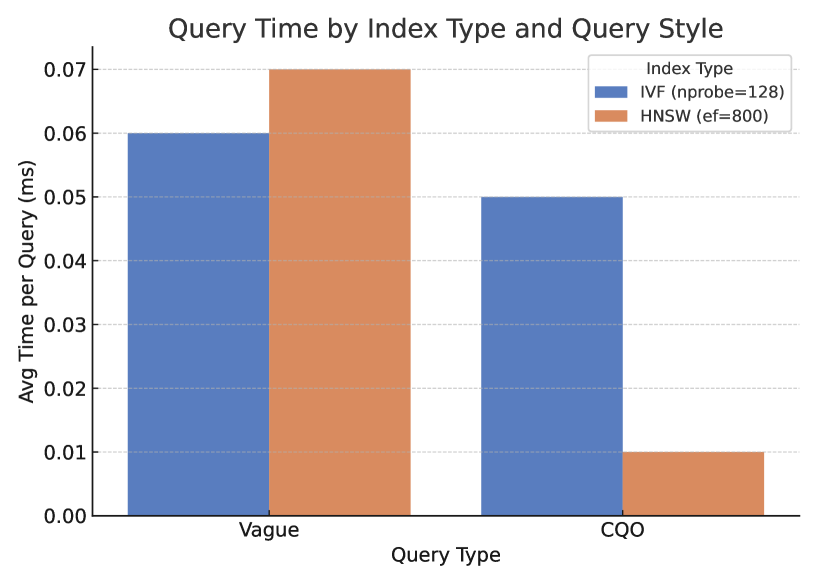 Query Time by Index Type and Query Style

Index Type
IVF (nprobe=128)
HNSW (ef=800)

Avg Time per Query (ms)

0.07
0.06
0.05
0.04
0.03
0.02
0.01
0.00

Vague
CQO

Query Type